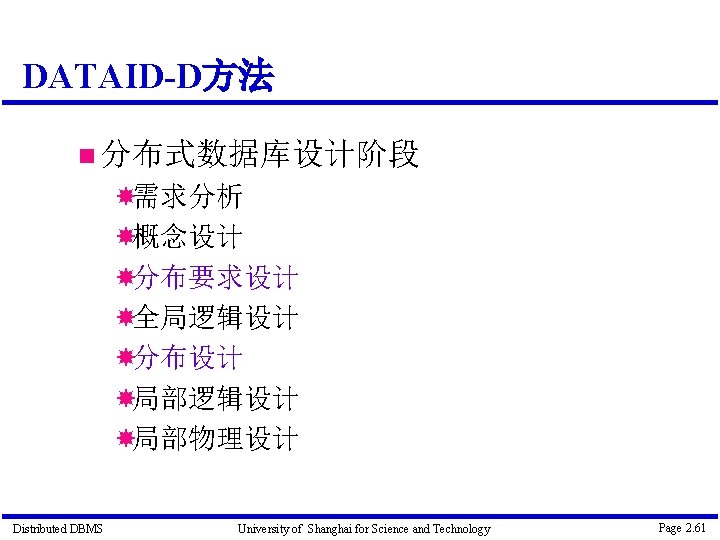 DATAID-D方法

分布式数据库设计阶段

需求分析

概念设计

分布要求设计

全局逻辑设计

分布设计

局部逻辑设计

局部物理设计

Distributed DBMS

University of Shanghai for Science and Technology

Page 2.61